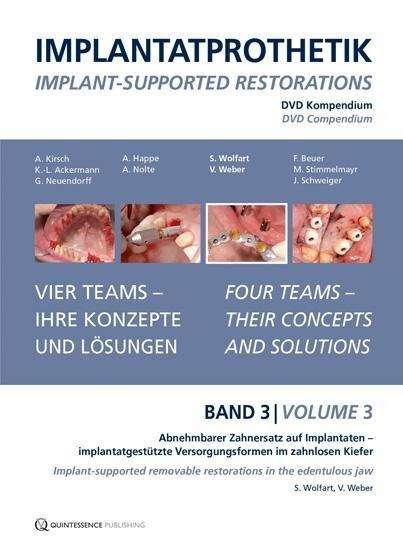 IMPLANTATPROTHETIK
IMPLANT-SUPPORTED RESTORATIONS
DVD Kompendium
DVD Compendium

A. Kirsch
K.-L. Ackermann
G. Neuendorff

A. Happe
A. Nolte

S. Wolfart
V. Weber

F. Beuer
M. Stimmelmayr
J. Schweiger

VIER TEAMS –
IHRE KONZEPTE
UND LÖSUNGEN

FOUR TEAMS –
THEIR CONCEPTS
AND SOLUTIONS

BAND 3 | VOLUME 3

Abnehmbarer Zahnersatz auf Implantaten – implantatgestützte Versorgungsformen im zahnlosen Kiefer

Implant-supported removable restorations in the edentulous jaw

S. Wolfart, V. Weber

QUINTESSENCE PUBLISHING